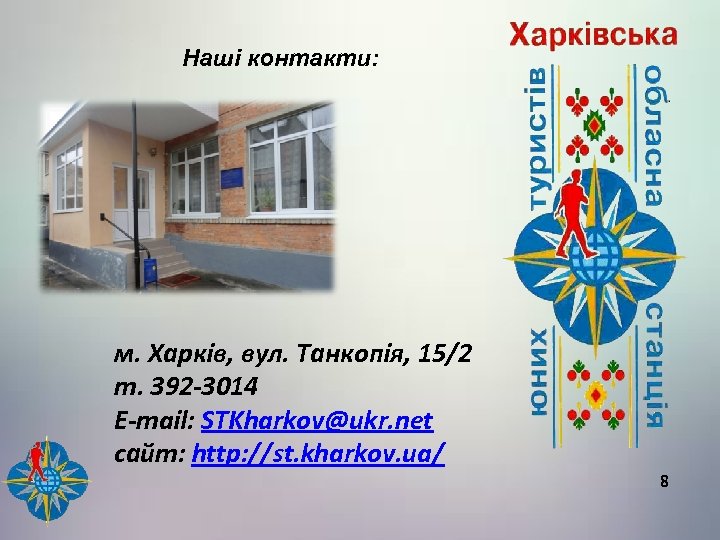 Наші контакти:

Харківська
обласна
станція
юних
туристів

м. Харків, вул. Танкопія, 15/2
т. 392-3014
E-mail: STKharkov@ukr.net
сайт: http://st.kharkov.ua/

8